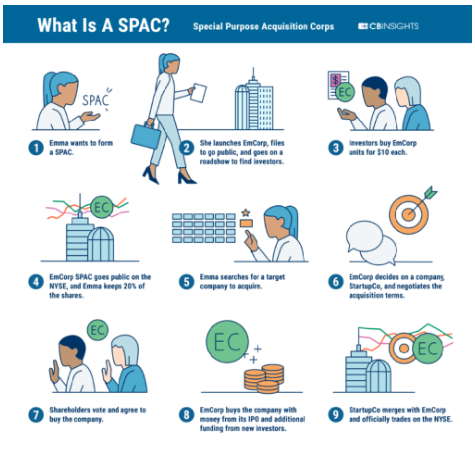 What Is A SPAC?

Special Purpose Acquisition Corps

CBINSIGHTS

SPAC

1 Emma wants to form a SPAC.

2 She launches EmCorp, files to go public, and goes on a roadshow to find investors.

$

EC

3 Investors buy EmCorp units for $10 each.

EC

4 EmCorp SPAC goes public on the NYSE, and Emma keeps 20% of the shares.

5 Emma searches for a target company to acquire.

6 EmCorp decides on a company, StartupCo, and negotiates the acquisition terms.

EC

7 Shareholders vote and agree to buy the company.

EC

8 EmCorp buys the company with money from its IPO and additional funding from new investors.

EC

9 StartupCo merges with EmCorp and officially trades on the NYSE.